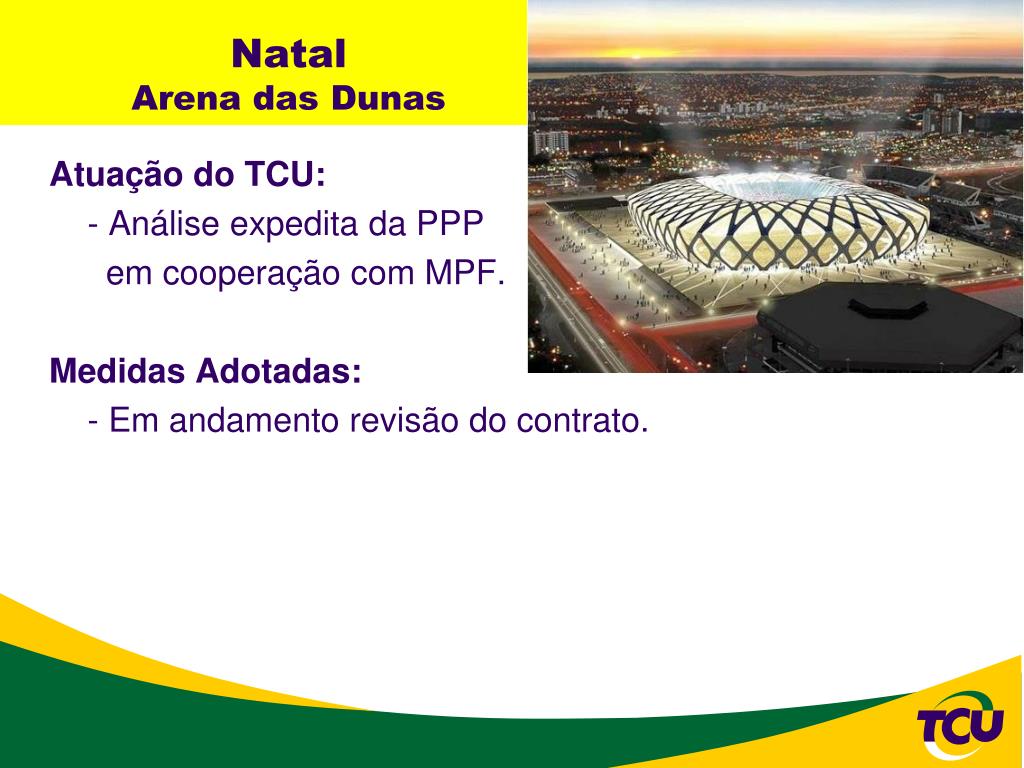 Natal
Arena das Dunas

Atuação do TCU:
- Análise expedita da PPP em cooperação com MPF.

Medidas Adotadas:
- Em andamento revisão do contrato.

TCU